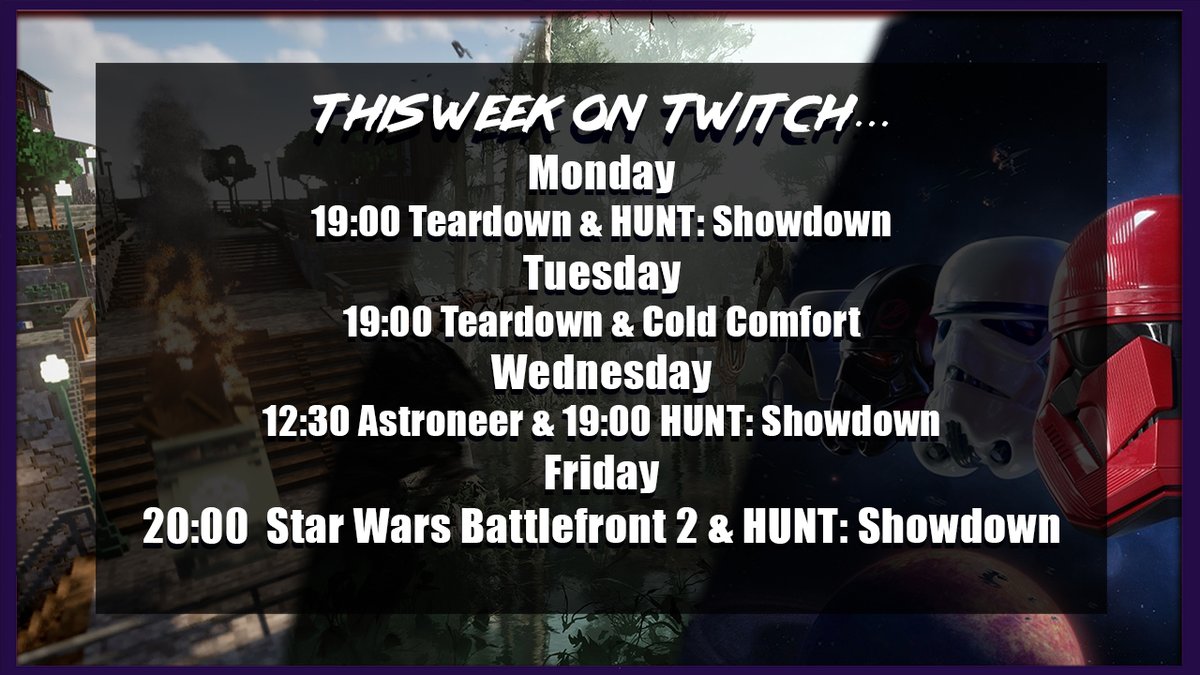 THISWEEK ON TWITCH...

Monday

19:00 Teardown & HUNT: Showdown

Tuesday

19:00 Teardown & Cold Comfort

Wednesday

12:30 Astroneer & 19:00 HUNT: Showdown

Friday

20:00 Star Wars Battlefront 2 & HUNT: Showdown